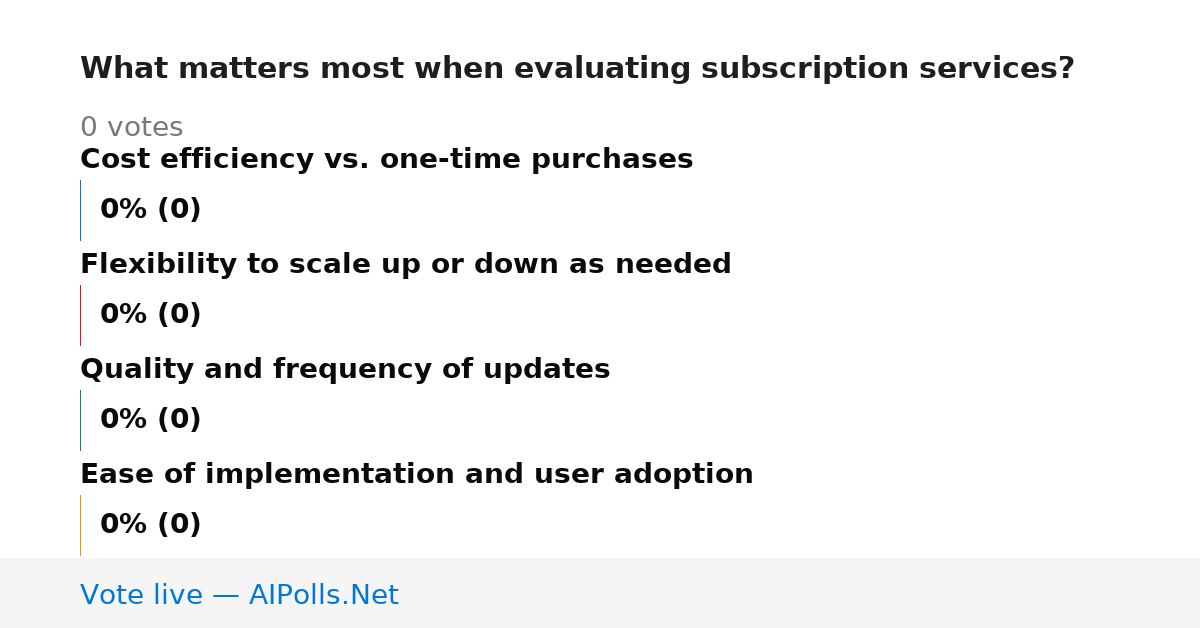 What matters most when evaluating subscription services?

0 votes

Cost efficiency vs. one-time purchases

0% (0)

Flexibility to scale up or down as needed

0% (0)

Quality and frequency of updates

0% (0)

Ease of implementation and user adoption

0% (0)

Vote live — AIPolls.Net